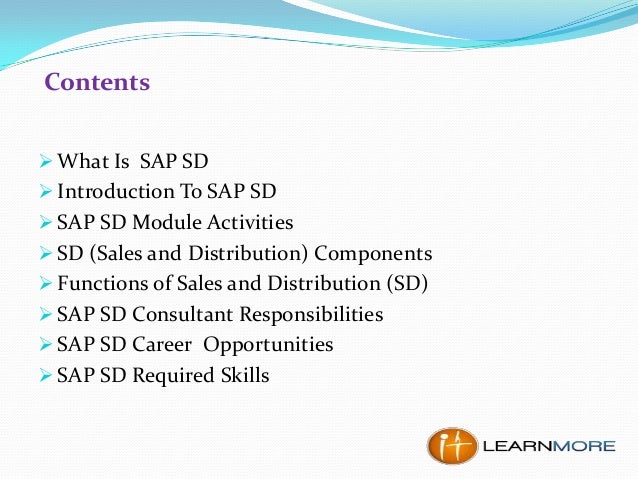 Contents

➢ What Is SAP SD
➢ Introduction To SAP SD
➢ SAP SD Module Activities
➢ SD (Sales and Distribution) Components
➢ Functions of Sales and Distribution (SD)
➢ SAP SD Consultant Responsibilities
➢ SAP SD Career Opportunities
➢ SAP SD Required Skills

it LEARNMORE